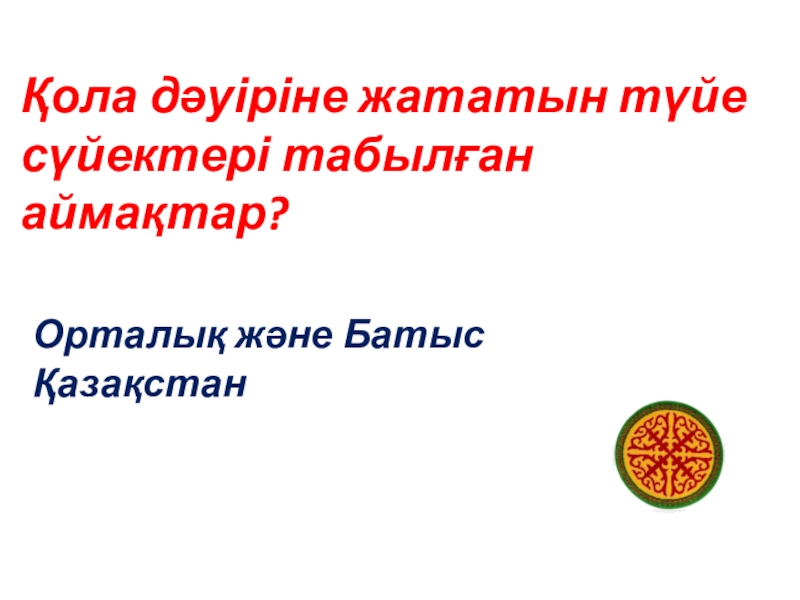 Қола дәуіріне жататын түйе сүйектері табылған аймақтар?

Орталық және Батыс Қазақстан